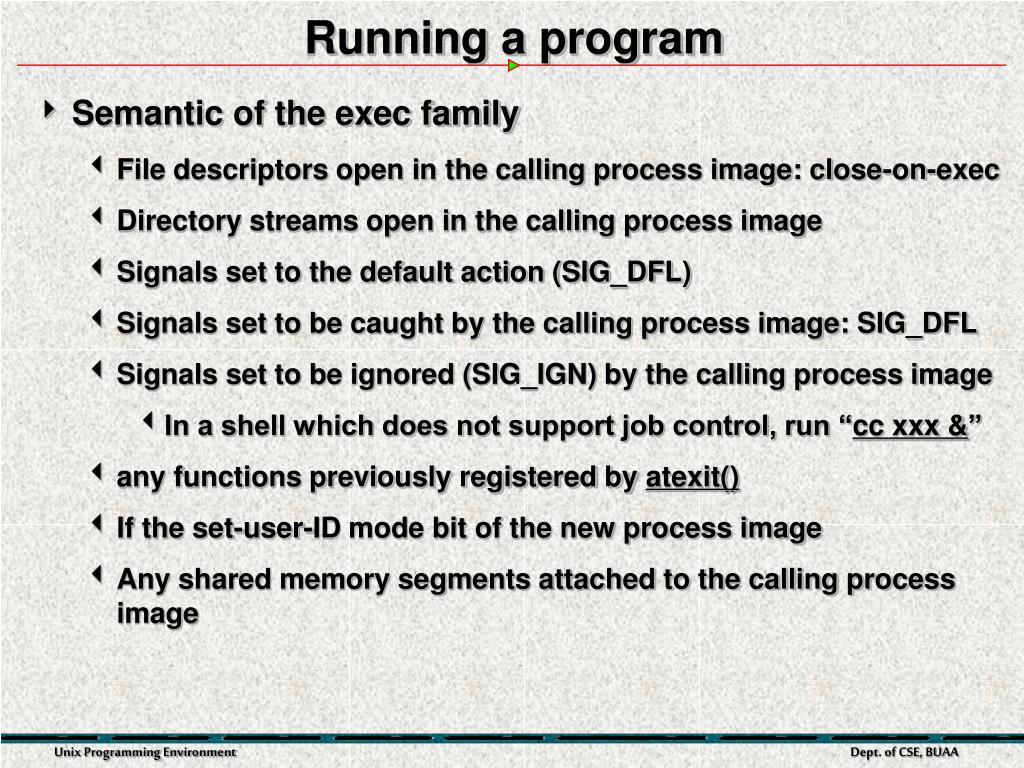 Running a program

Semantic of the exec family

File descriptors open in the calling process image: close-on-exec

Directory streams open in the calling process image

Signals set to the default action (SIG_DFL)

Signals set to be caught by the calling process image: SIG_DFL

Signals set to be ignored (SIG_IGN) by the calling process image

In a shell which does not support job control, run “cc xxx &”

any functions previously registered by atexit()

If the set-user-ID mode bit of the new process image

Any shared memory segments attached to the calling process image

Unix Programming Environment

Dept. of CSE, BUAA